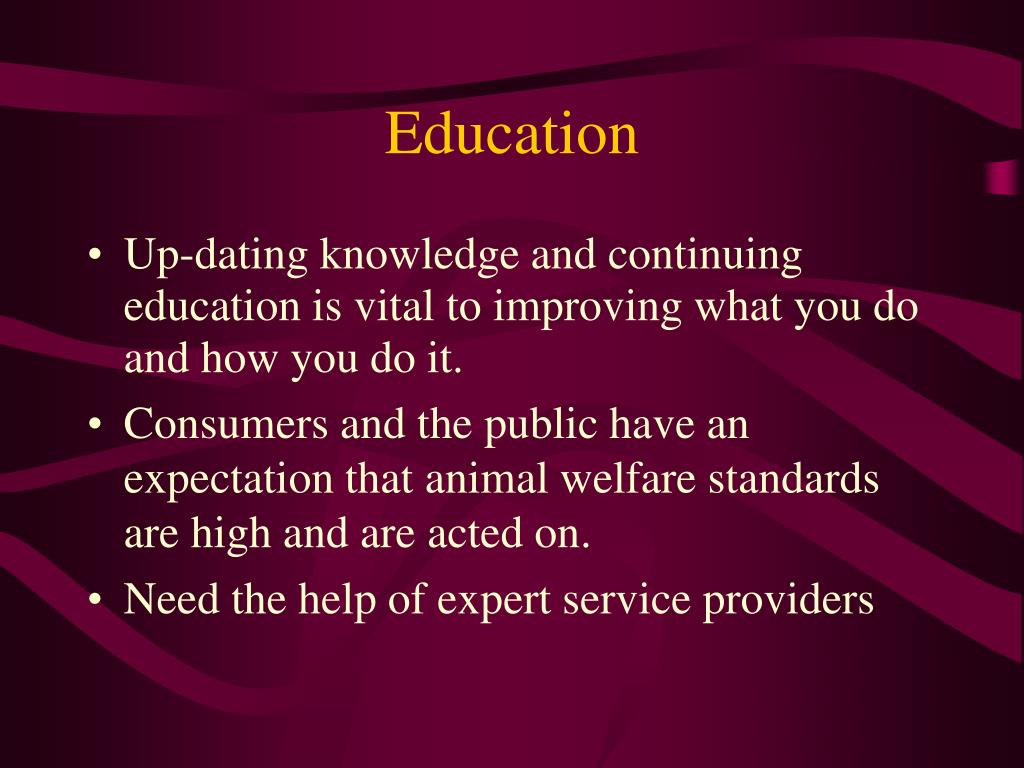 Education

• Up-dating knowledge and continuing education is vital to improving what you do and how you do it.
• Consumers and the public have an expectation that animal welfare standards are high and are acted on.
• Need the help of expert service providers